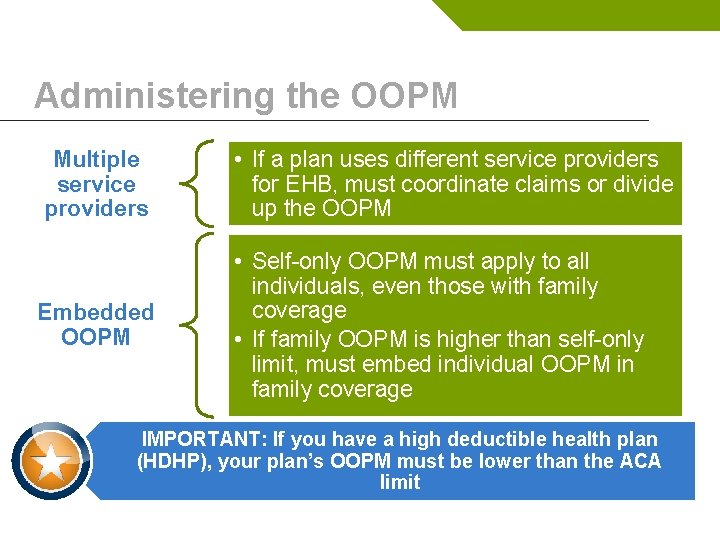 Administering the OOPM

Multiple service providers

• If a plan uses different service providers for EHB, must coordinate claims or divide up the OOPM

Embedded OOPM

• Self-only OOPM must apply to all individuals, even those with family coverage
• If family OOPM is higher than self-only limit, must embed individual OOPM in family coverage

IMPORTANT: If you have a high deductible health plan (HDHP), your plan's OOPM must be lower than the ACA limit